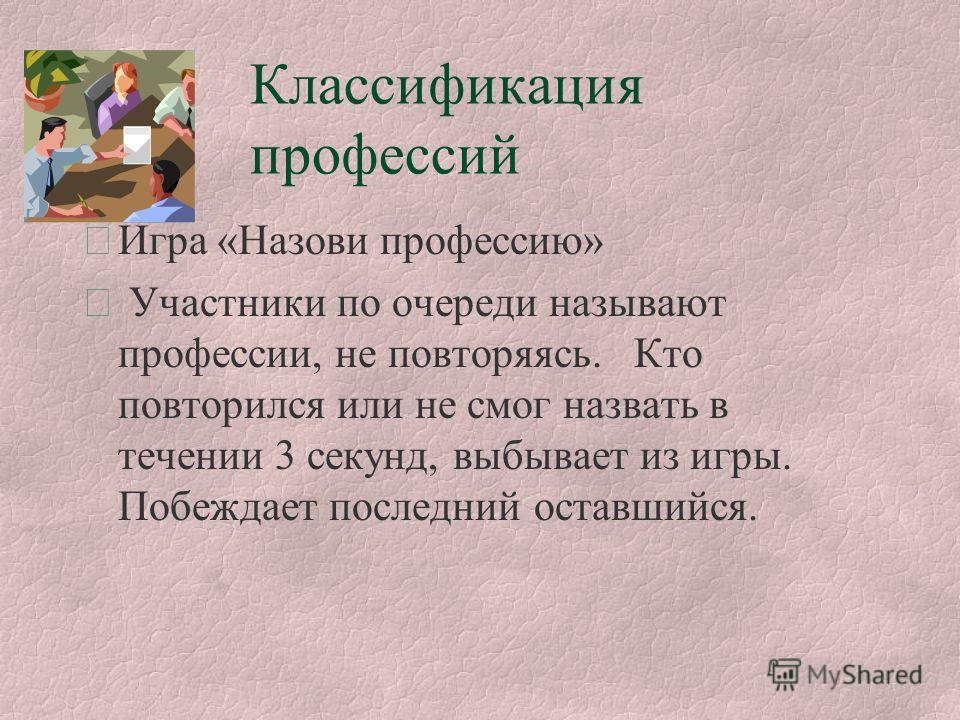 Классификация профессий

Игра «Назови профессию»

Участники по очереди называют профессии, не повторяясь. Кто повторился или не смог назвать в течении 3 секунд, выбывает из игры. Побеждает последний оставшийся.

MyShared